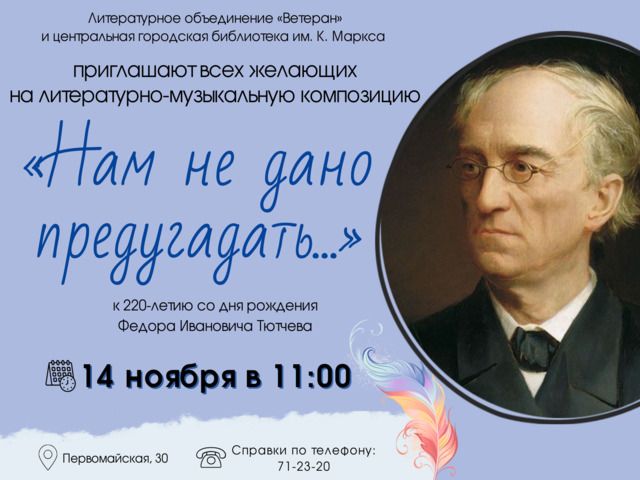 Литературное объединение «Ветеран»
и центральная городская библиотека им. К. Маркса

приглашают всех желающих
на литературно-музыкальную композицию

«Нам не дано предугадать...»

к 220-летию со дня рождения
Федора Ивановича Тютчева

14 ноября в 11:00

Первомайская, 30

Справки по телефону:
71-23-20